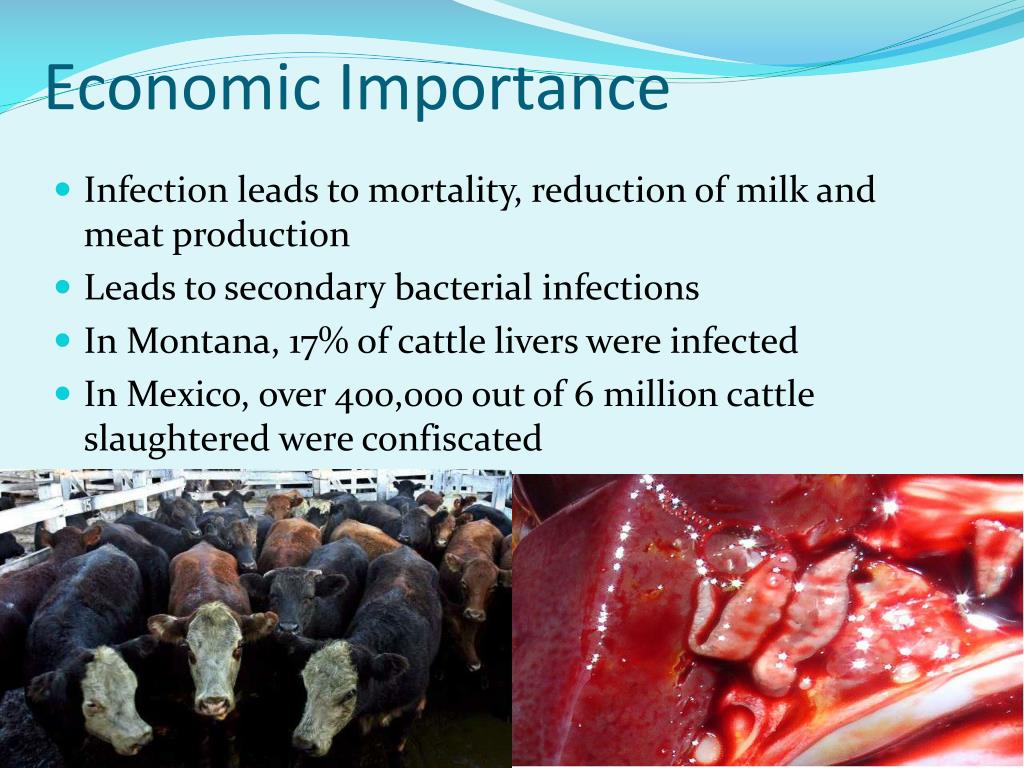 Economic Importance

- Infection leads to mortality, reduction of milk and meat production
- Leads to secondary bacterial infections
- In Montana, 17% of cattle livers were infected
- In Mexico, over 400,000 out of 6 million cattle slaughtered were confiscated